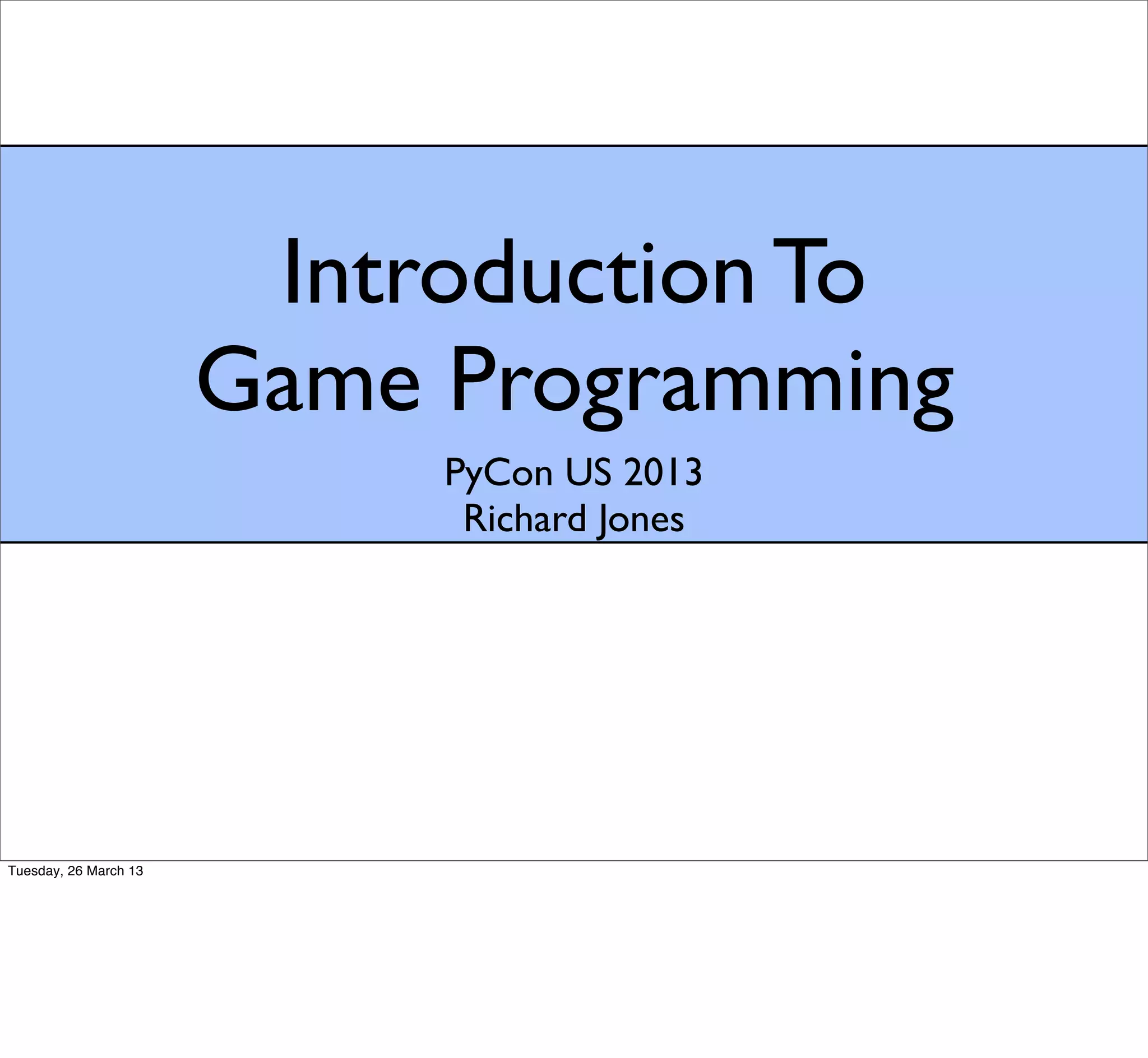 Introduction To
Game Programming

PyCon US 2013
Richard Jones

Tuesday, 26 March 13